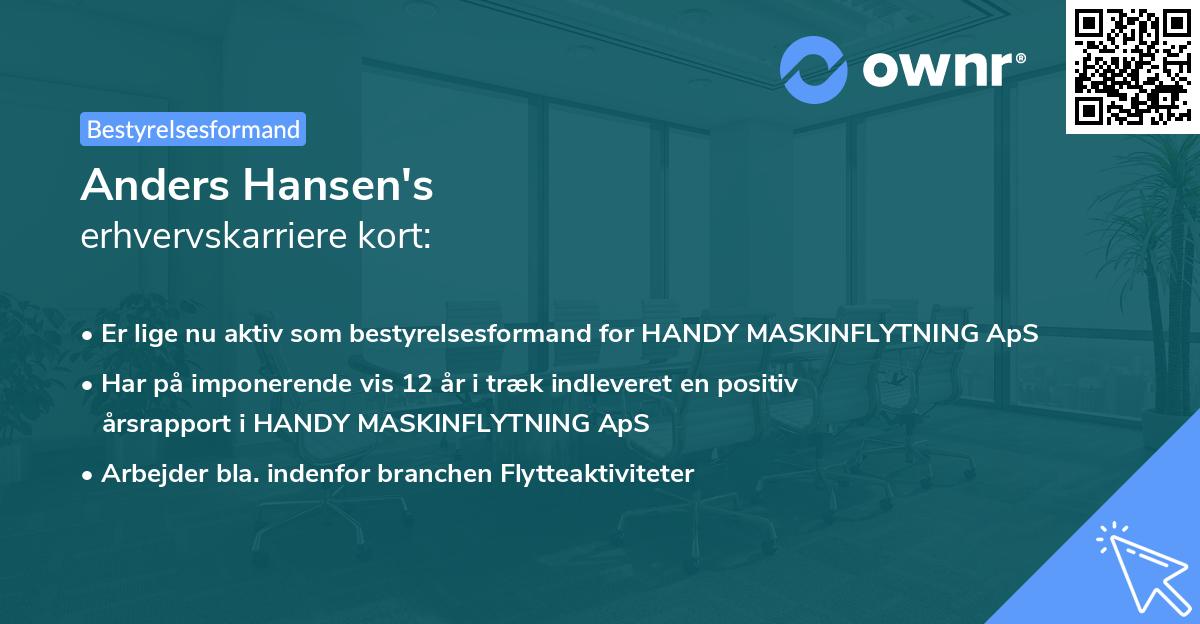 ownr®

Bestyrelsesformand

Anders Hansen's
erhvervskarriere kort:

• Er lige nu aktiv som bestyrelsesformand for HANDY MASKINFLYTNING ApS

• Har på imponerende vis 12 år i træk indleveret en positiv årsrapport i HANDY MASKINFLYTNING ApS

• Arbejder bla. indenfor branchen Flytteaktiviteter